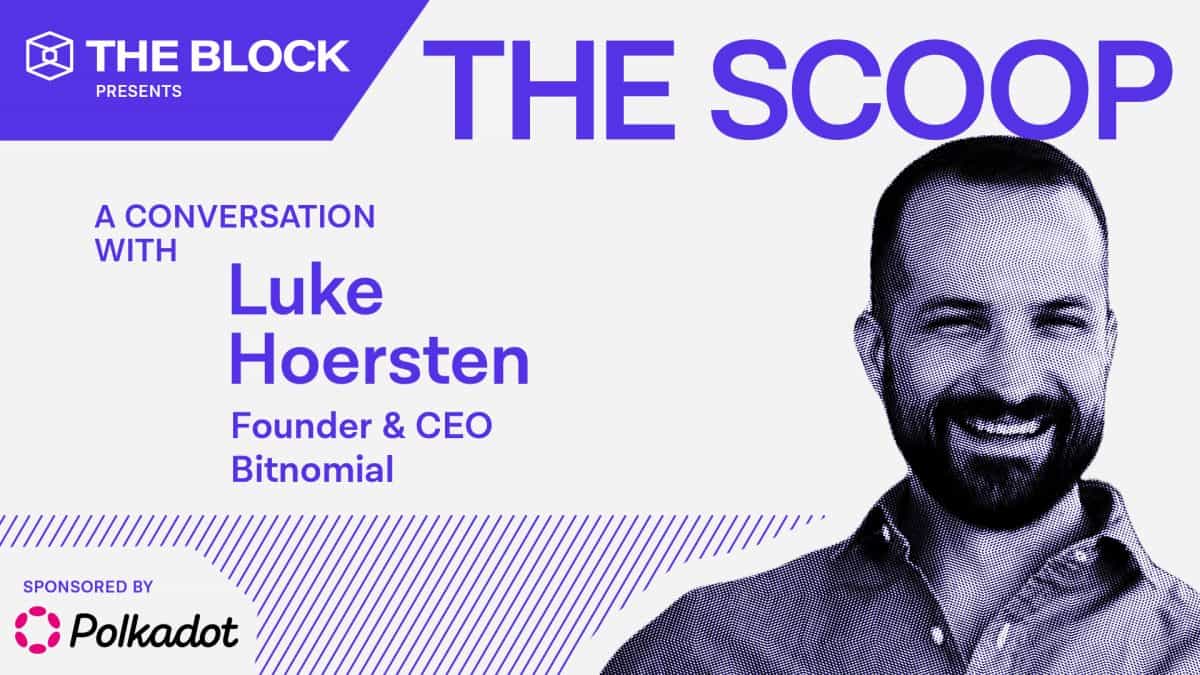 THE BLOCK
PRESENTS

THE SCOOP

A CONVERSATION WITH

Luke Hoersten

Founder & CEO
Bitnomial

SPONSORED BY
Polkadot